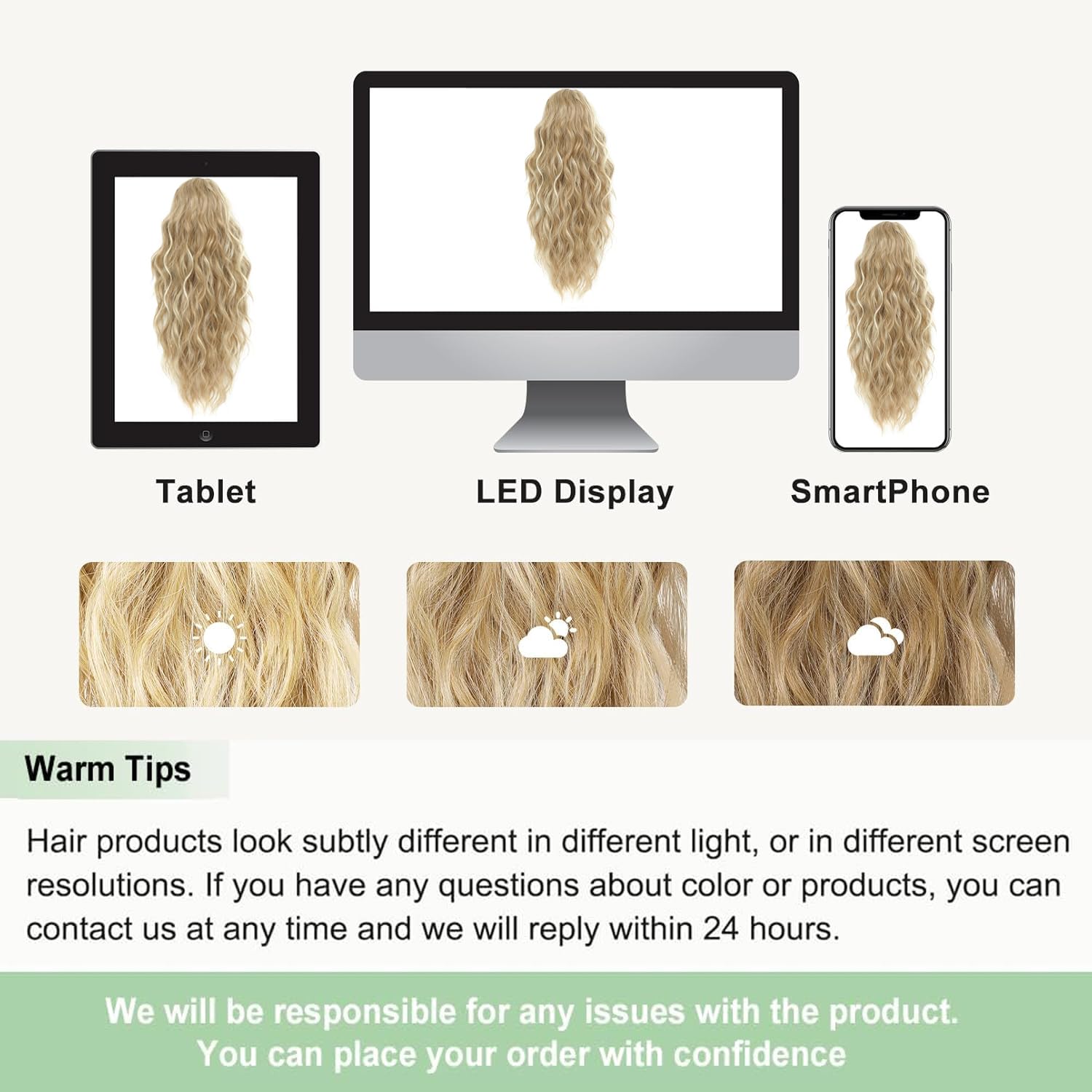 Tablet

LED Display

SmartPhone

Warm Tips

Hair products look subtly different in different light, or in different screen resolutions. If you have any questions about color or products, you can contact us at any time and we will reply within 24 hours.

We will be responsible for any issues with the product.
You can place your order with confidence